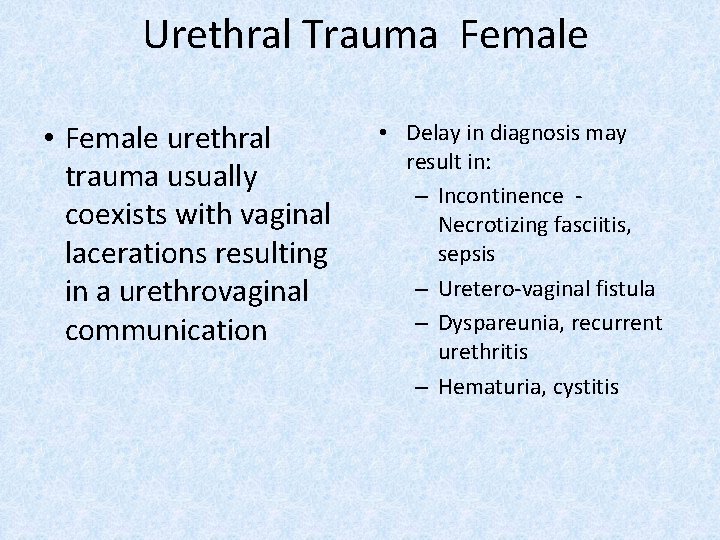 Urethral Trauma Female

• Female urethral trauma usually coexists with vaginal lacerations resulting in a urethrovaginal communication

• Delay in diagnosis may result in:
– Incontinence - Necrotizing fasciitis, sepsis
– Uretero-vaginal fistula
– Dyspareunia, recurrent urethritis
– Hematuria, cystitis